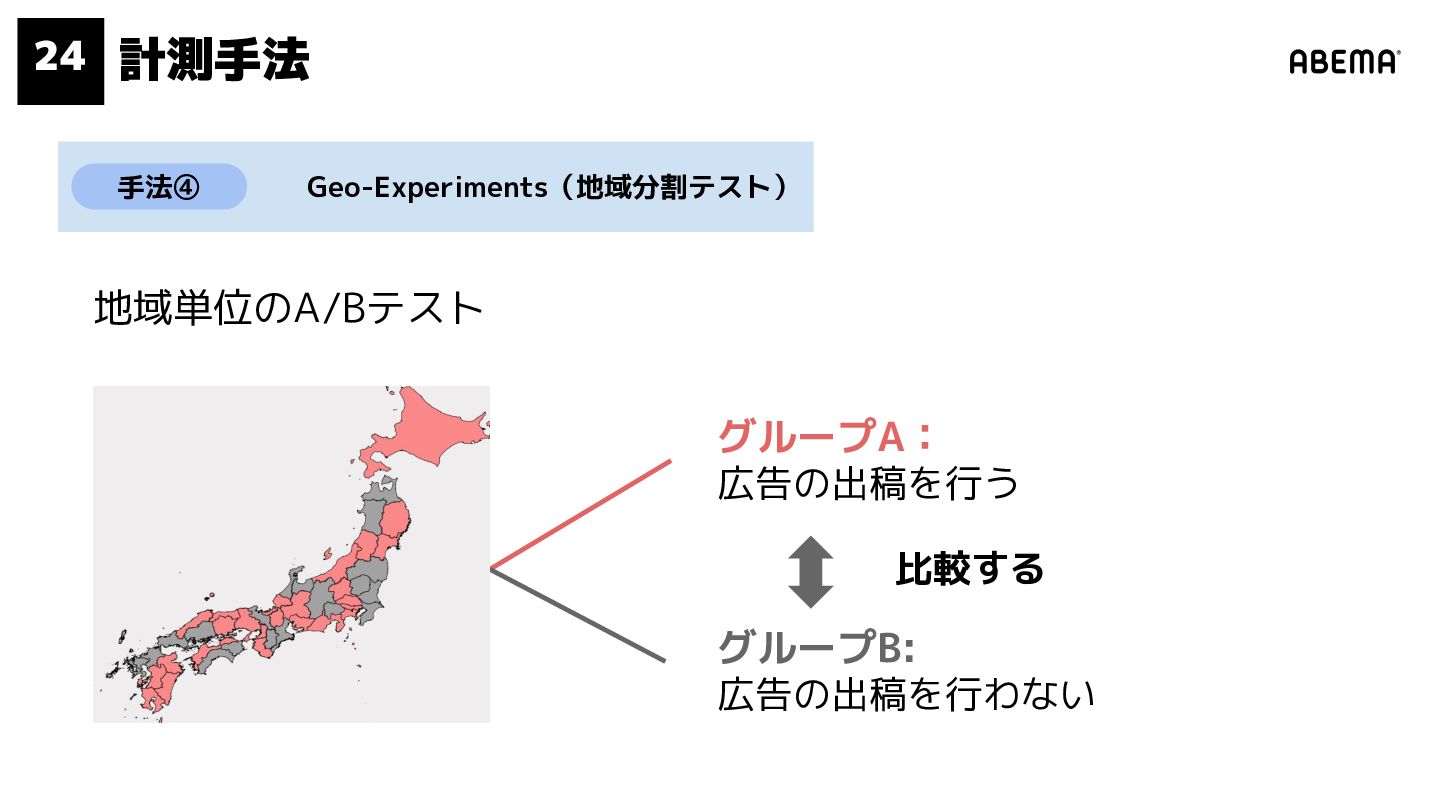 24 計測手法

ABEMA

手法④ Geo-Experiments（地域分割テスト）

地域単位のA/Bテスト

グループA：
広告の出稿を行う

比較する

グループB:
広告の出稿を行わない